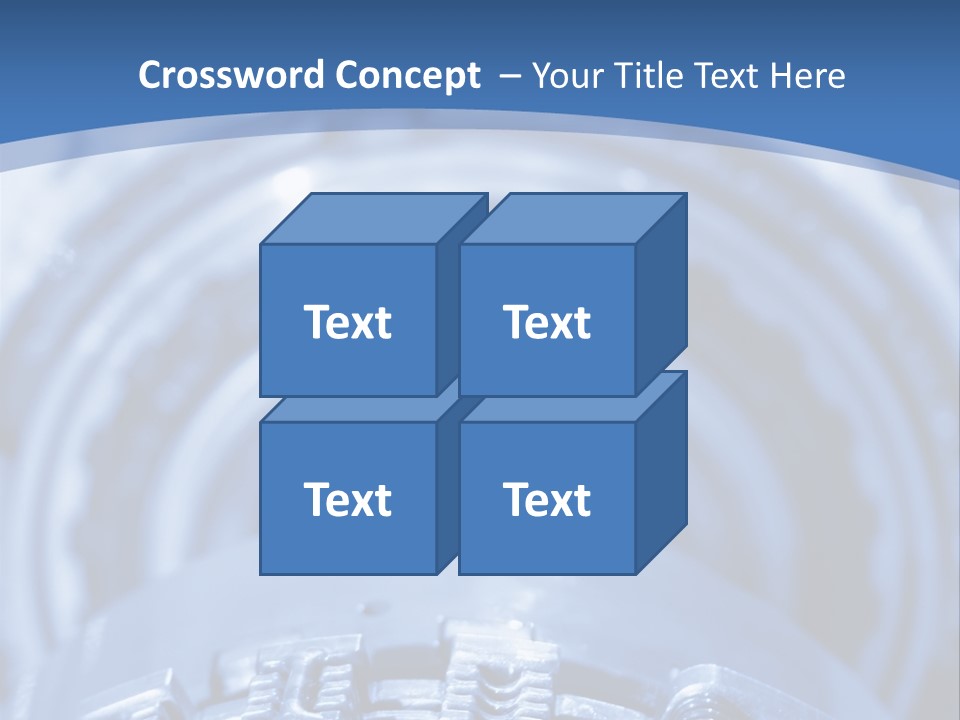 Crossword Concept – Your Title Text Here

Text

Text

Text

Text